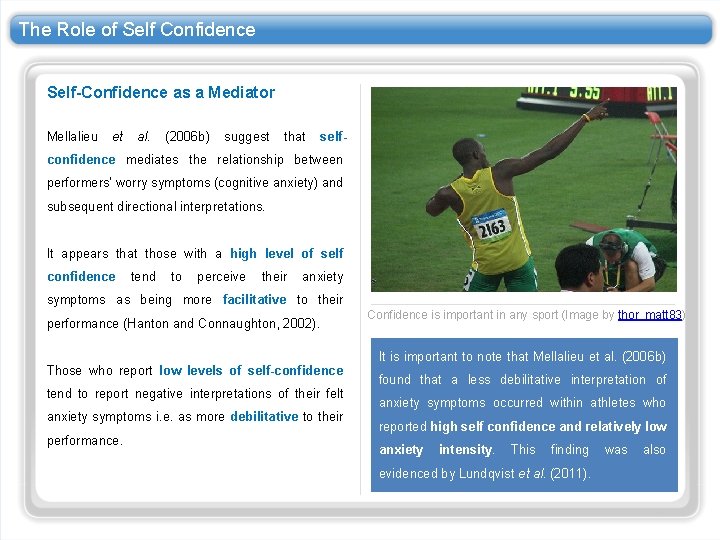 The Role of Self Confidence

Self-Confidence as a Mediator

Mellalieu et al. (2006b) suggest that self-confidence mediates the relationship between performers' worry symptoms (cognitive anxiety) and subsequent directional interpretations.

It appears that those with a high level of self confidence tend to perceive their anxiety symptoms as being more facilitative to their performance (Hanton and Connaughton, 2002).

Those who report low levels of self-confidence tend to report negative interpretations of their felt anxiety symptoms i.e. as more debilitative to their performance.

2163

Confidence is important in any sport (Image by thor_matt83)

It is important to note that Mellalieu et al. (2006b) found that a less debilitative interpretation of anxiety symptoms occurred within athletes who reported high self confidence and relatively low anxiety intensity. This finding was also evidenced by Lundqvist et al. (2011).